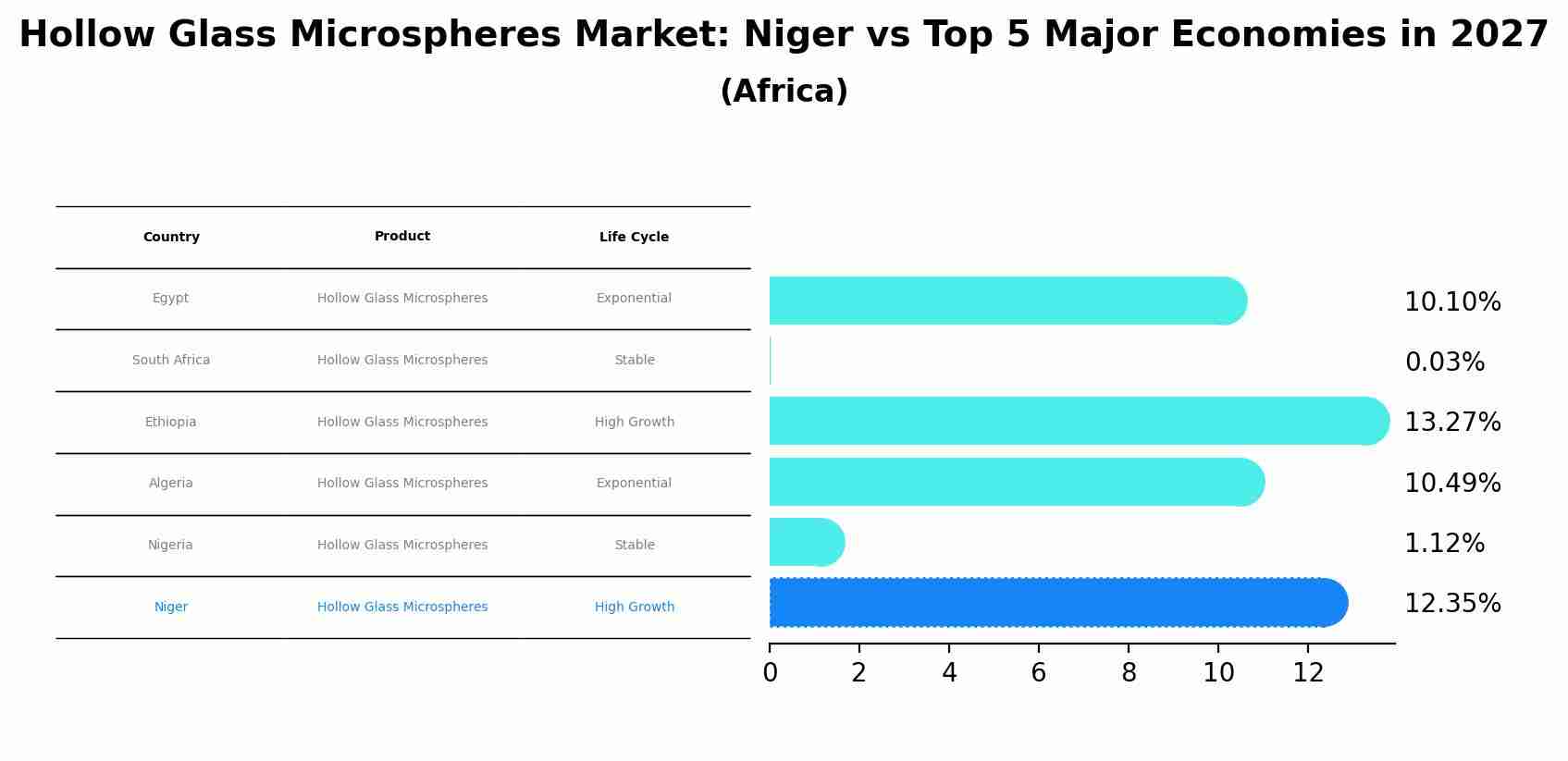 Hollow Glass Microspheres Market: Niger vs Top 5 Major Economies in 2027
(Africa)

| Country | Product | Life Cycle |
|---|---|---|
| Egypt | Hollow Glass Microspheres | Exponential |
| South Africa | Hollow Glass Microspheres | Stable |
| Ethiopia | Hollow Glass Microspheres | High Growth |
| Algeria | Hollow Glass Microspheres | Exponential |
| Nigeria | Hollow Glass Microspheres | Stable |
| Niger | Hollow Glass Microspheres | High Growth |

10.10%
0.03%
13.27%
10.49%
1.12%
12.35%

0 2 4 6 8 10 12